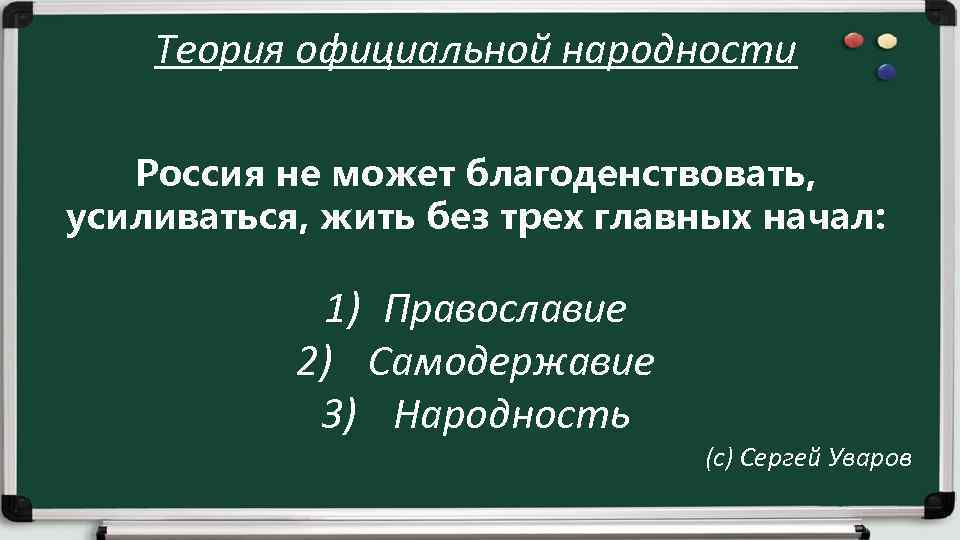 Теория официальной народности

Россия не может благоденствовать, усиливаться, жить без трех главных начал:

1) Православие
2) Самодержавие
3) Народность

(с) Сергей Уваров